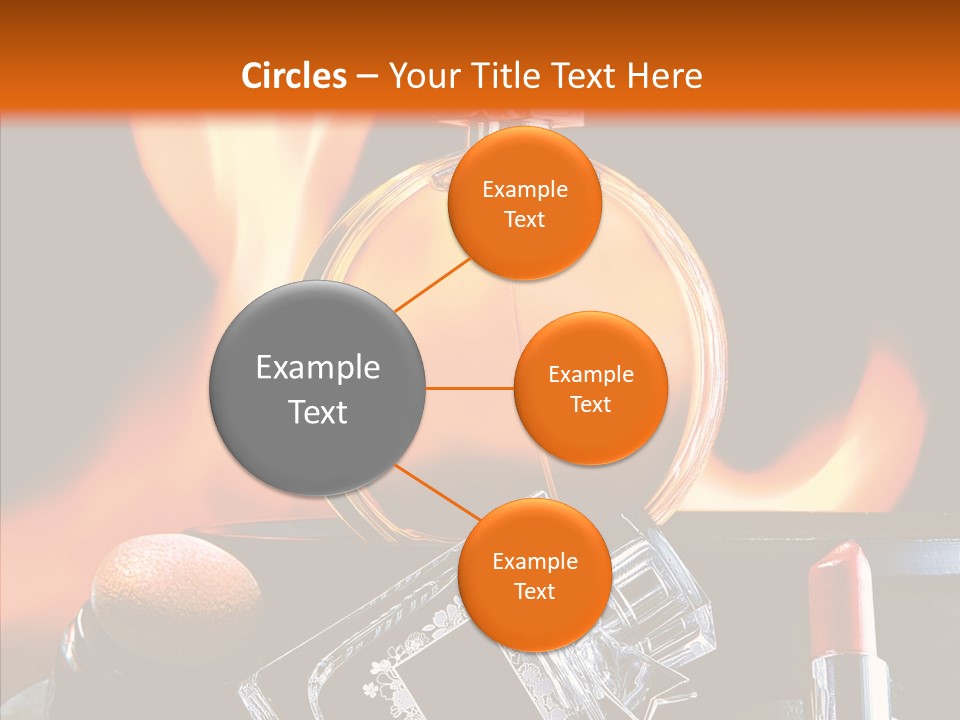 Circles – Your Title Text Here

Example Text

Example Text

Example Text

Example Text